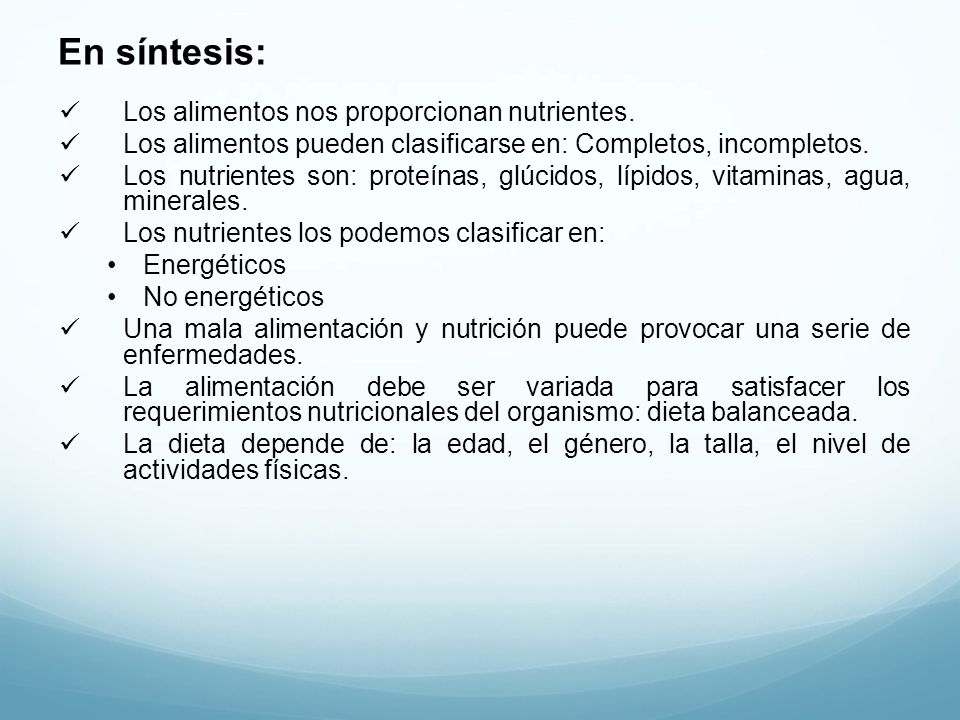 En síntesis:

✓ Los alimentos nos proporcionan nutrientes.
✓ Los alimentos pueden clasificarse en: Completos, incompletos.
✓ Los nutrientes son: proteínas, glúcidos, lípidos, vitaminas, agua, minerales.
✓ Los nutrientes los podemos clasificar en:
• Energéticos
• No energéticos
✓ Una mala alimentación y nutrición puede provocar una serie de enfermedades.
✓ La alimentación debe ser variada para satisfacer los requerimientos nutricionales del organismo: dieta balanceada.
✓ La dieta depende de: la edad, el género, la talla, el nivel de actividades físicas.